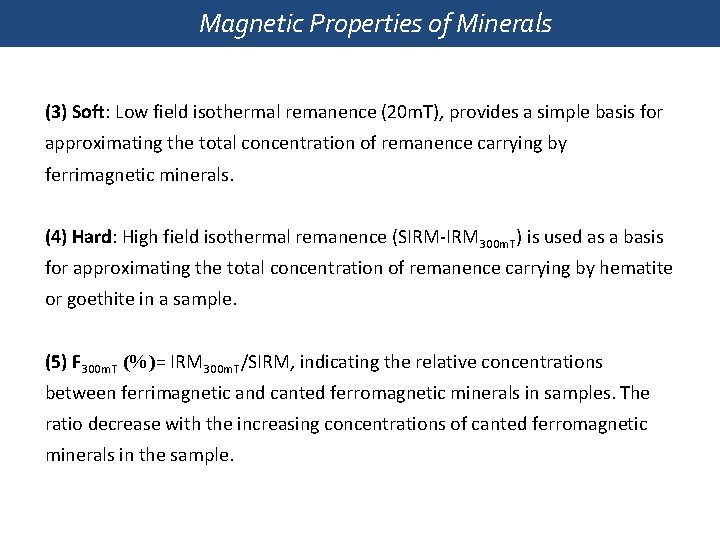 Magnetic Properties of Minerals

(3) Soft: Low field isothermal remanence (20mT), provides a simple basis for approximating the total concentration of remanence carrying by ferrimagnetic minerals.

(4) Hard: High field isothermal remanence (SIRM-IRM$_{300mT}$) is used as a basis for approximating the total concentration of remanence carrying by hematite or goethite in a sample.

(5) F$_{300mT}$ (%)= IRM$_{300mT}$/SIRM, indicating the relative concentrations between ferrimagnetic and canted ferromagnetic minerals in samples. The ratio decrease with the increasing concentrations of canted ferromagnetic minerals in the sample.